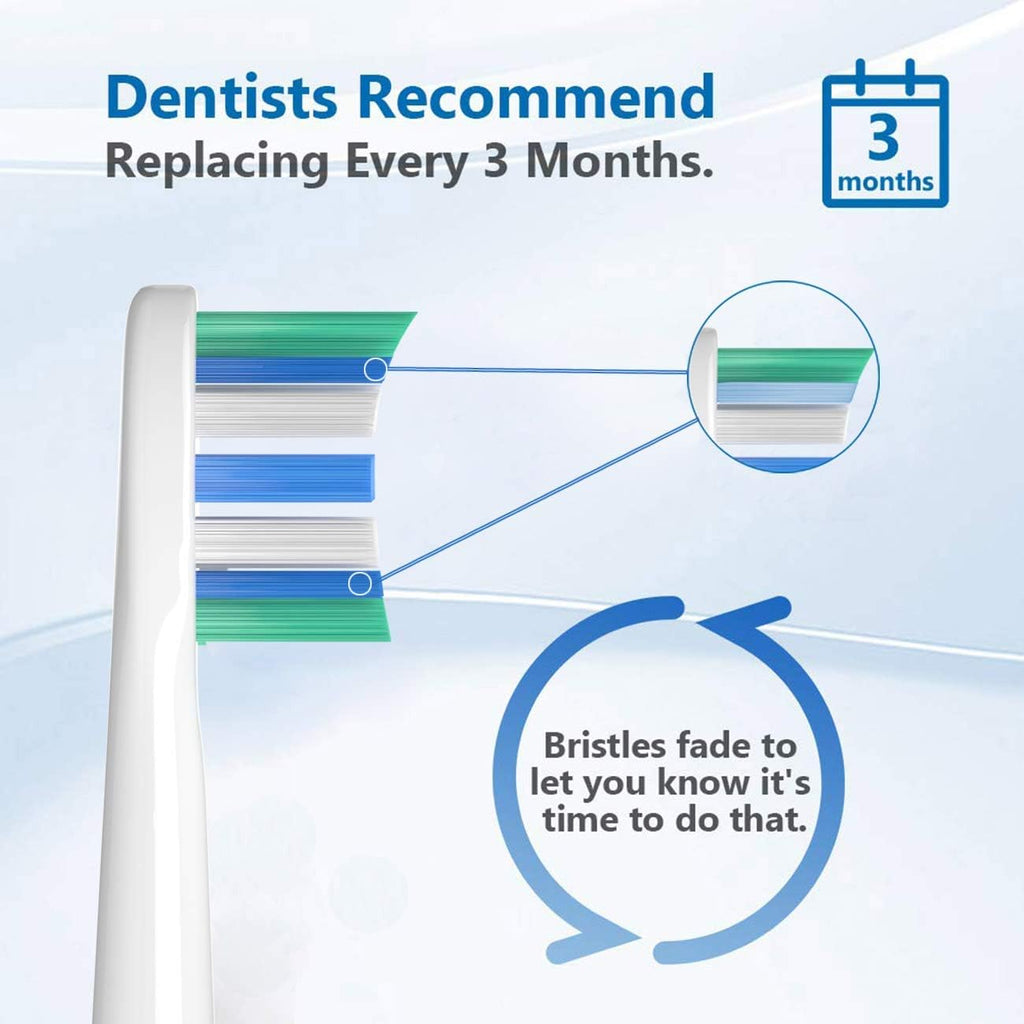 Dentists Recommend
Replacing Every 3 Months.

3
months

Bristles fade to let you know it's time to do that.